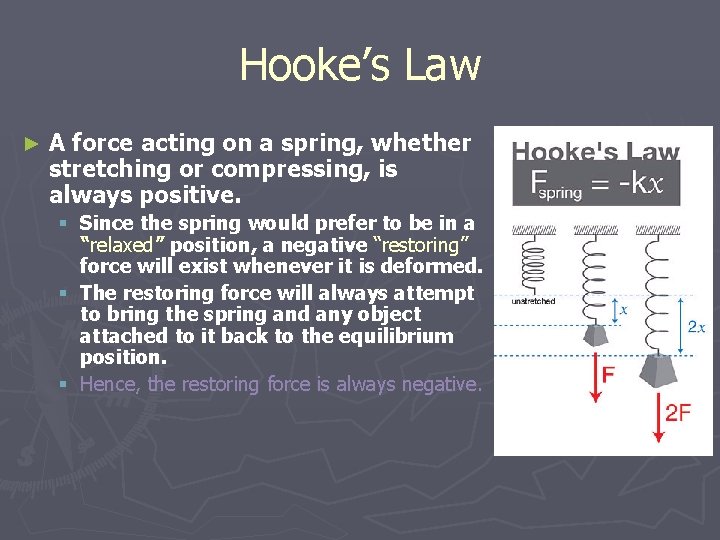 Hooke's Law

► A force acting on a spring, whether stretching or compressing, is always positive.

▪ Since the spring would prefer to be in a "relaxed" position, a negative "restoring" force will exist whenever it is deformed.

▪ The restoring force will always attempt to bring the spring and any object attached to it back to the equilibrium position.

▪ Hence, the restoring force is always negative.

Hooke's Law

$F_{spring} = -kx$

unstretched

$x$

$2x$

F

2F